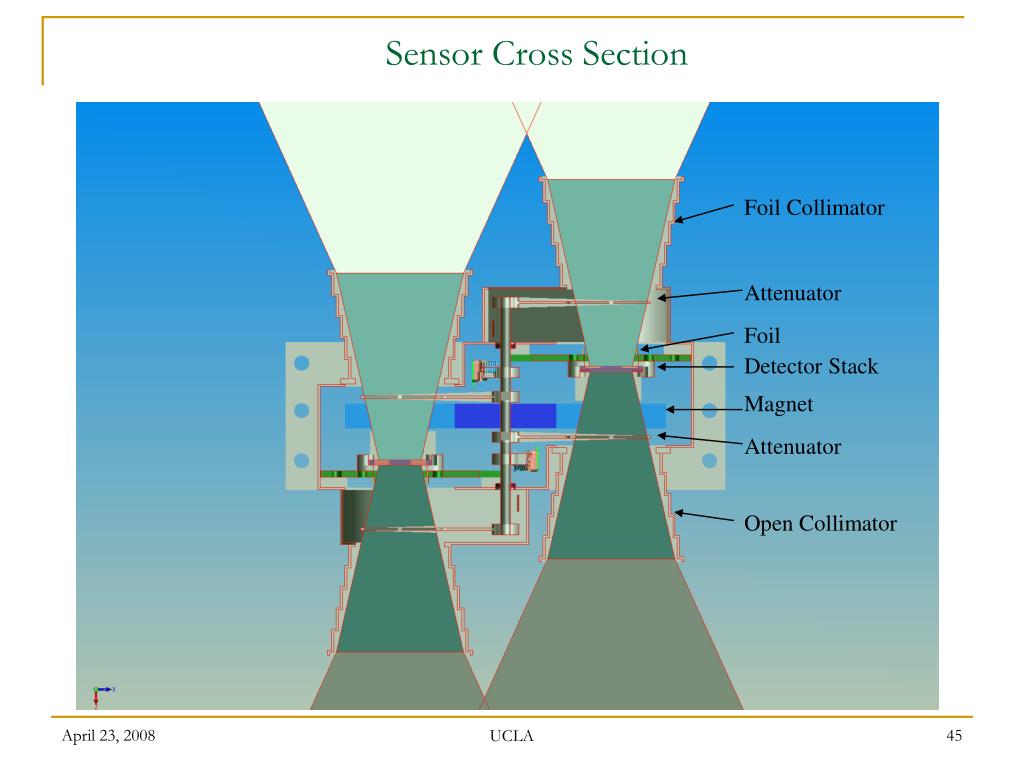 Sensor Cross Section

Foil Collimator
Attenuator
Foil
Detector Stack
Magnet
Attenuator
Open Collimator

April 23, 2008
UCLA
45